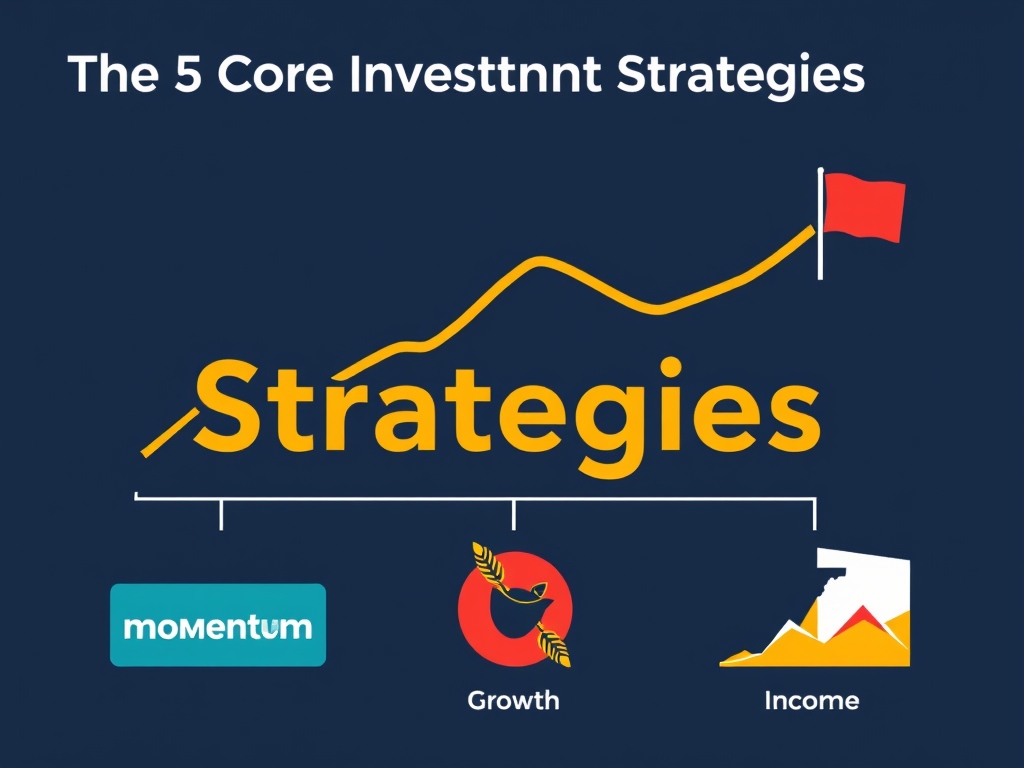 The 5 Core Investtnnt Strategies

Strategies

momentum

Growth

Income